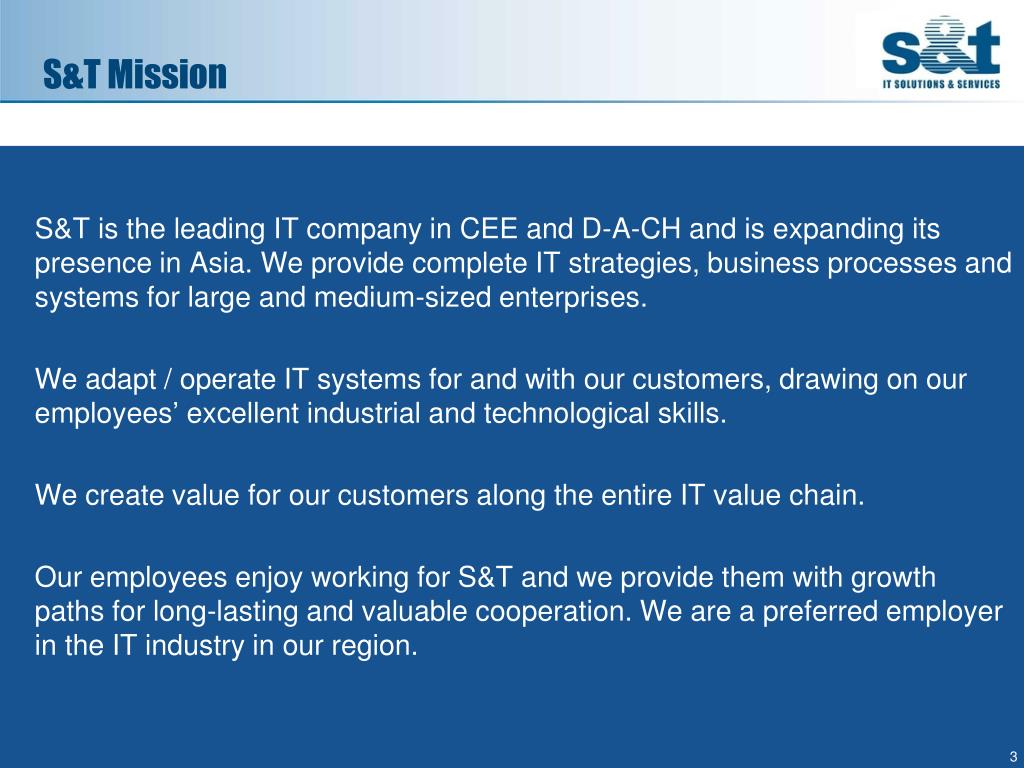 S&T Mission

s&t
IT SOLUTIONS & SERVICES

S&T is the leading IT company in CEE and D-A-CH and is expanding its presence in Asia. We provide complete IT strategies, business processes and systems for large and medium-sized enterprises.

We adapt / operate IT systems for and with our customers, drawing on our employees’ excellent industrial and technological skills.

We create value for our customers along the entire IT value chain.

Our employees enjoy working for S&T and we provide them with growth paths for long-lasting and valuable cooperation. We are a preferred employer in the IT industry in our region.

3